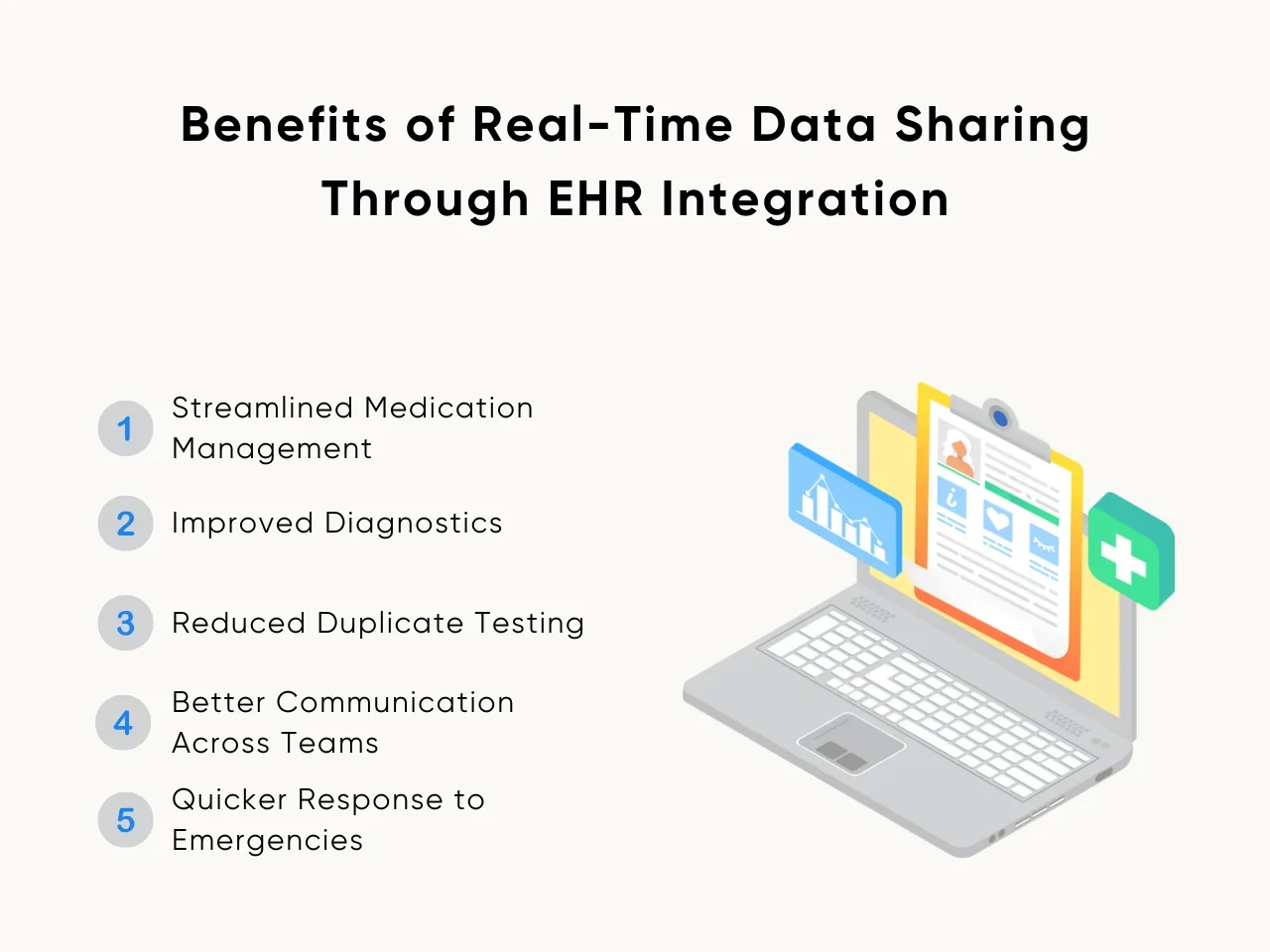 Benefits of Real-Time Data Sharing Through EHR Integration

1 Streamlined Medication Management

2 Improved Diagnostics

3 Reduced Duplicate Testing

4 Better Communication Across Teams

5 Quicker Response to Emergencies